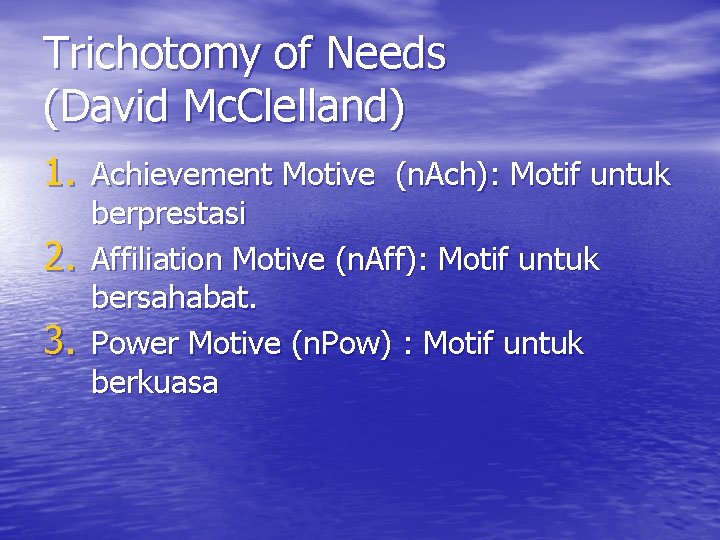 Trichotomy of Needs (David McClelland)

1. Achievement Motive (nAch): Motif untuk berprestasi
2. Affiliation Motive (nAff): Motif untuk bersahabat.
3. Power Motive (nPow) : Motif untuk berkuasa